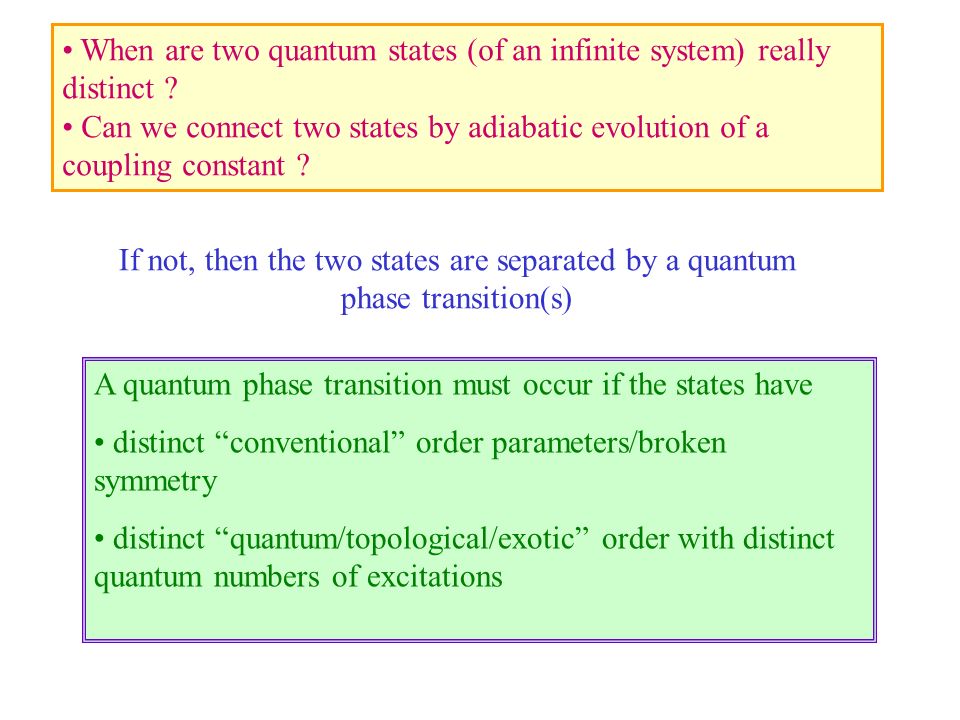 • When are two quantum states (of an infinite system) really distinct ?
• Can we connect two states by adiabatic evolution of a coupling constant ?

If not, then the two states are separated by a quantum phase transition(s)

A quantum phase transition must occur if the states have

• distinct “conventional” order parameters/broken symmetry

• distinct “quantum/topological/exotic” order with distinct quantum numbers of excitations